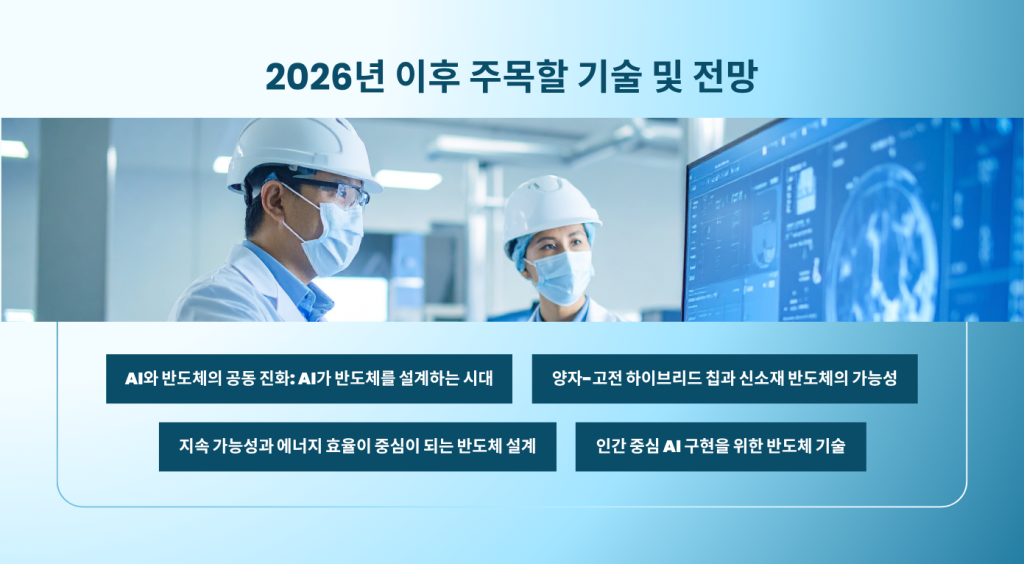 2026년 이후 주목할 기술 및 전망

AI와 반도체의 공동 진화: AI가 반도체를 설계하는 시대

양자-고전 하이브리드 칩과 신소재 반도체의 가능성

지속 가능성과 에너지 효율이 중심이 되는 반도체 설계

인간 중심 AI 구현을 위한 반도체 기술